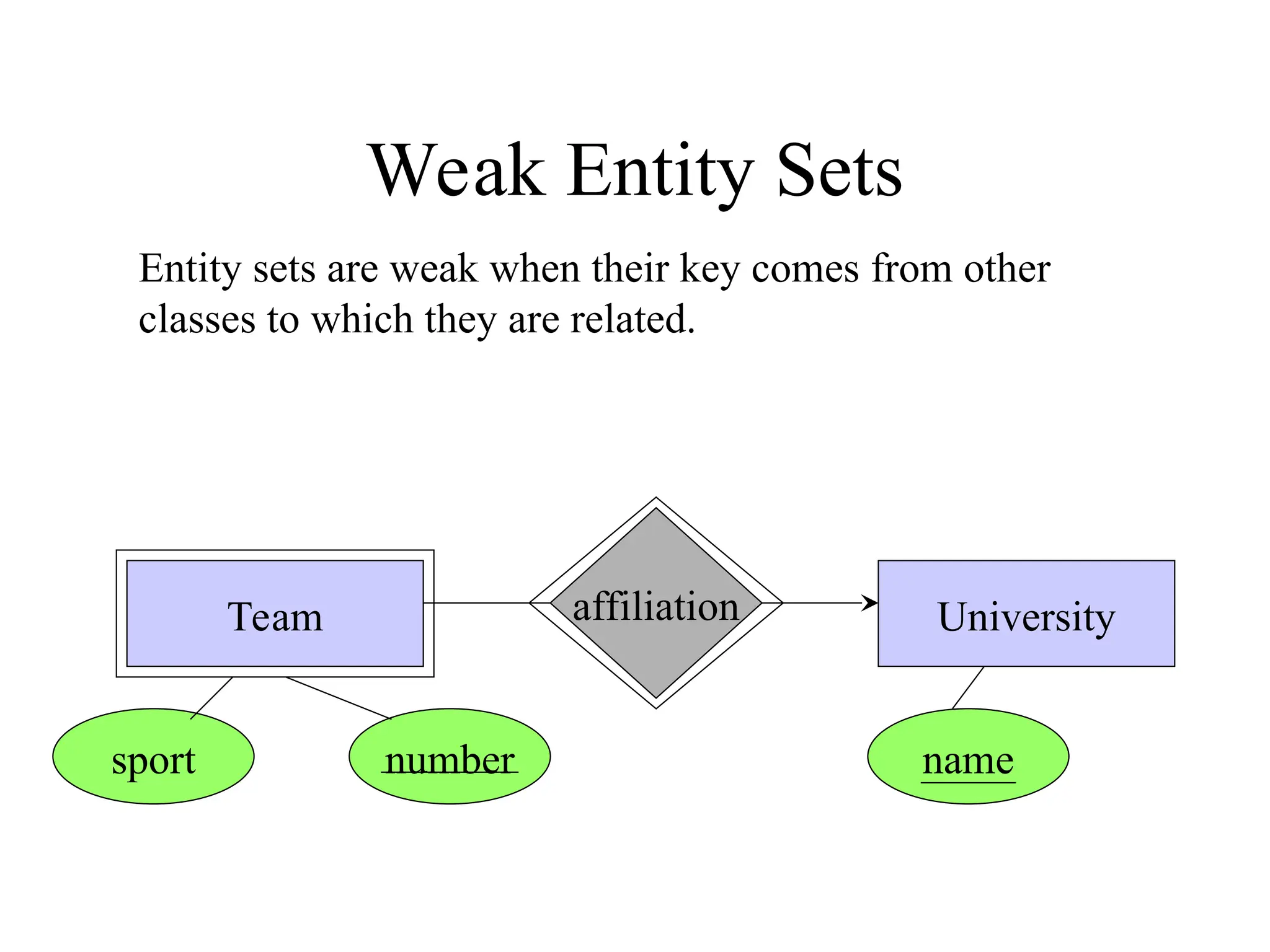 Weak Entity Sets

Entity sets are weak when their key comes from other classes to which they are related.

Team

affiliation

University

sport

number

name